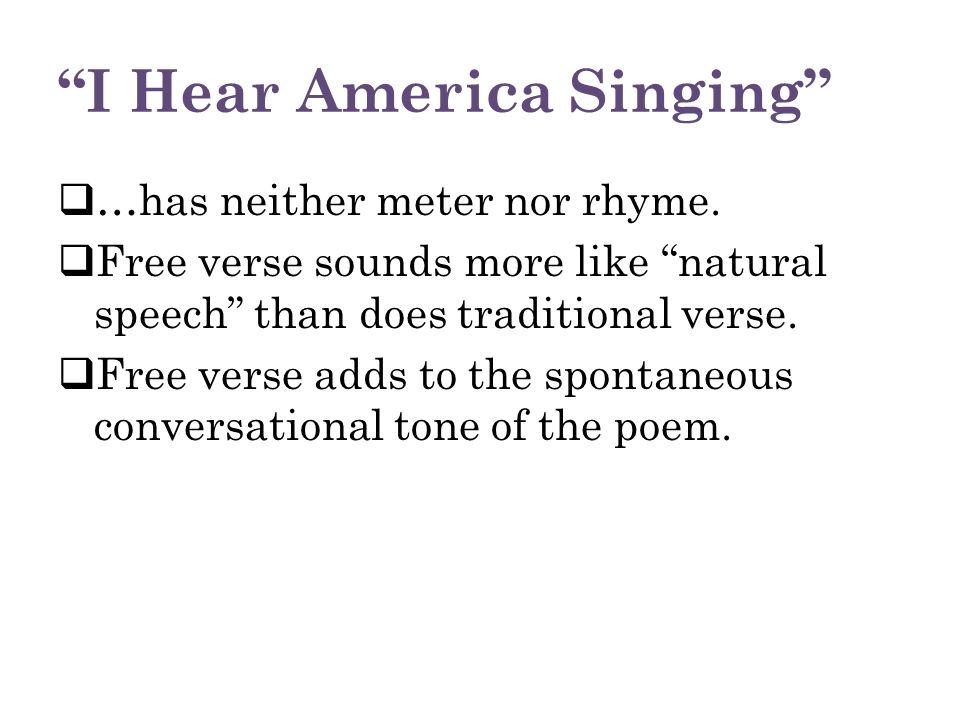 “I Hear America Singing”

❑…has neither meter nor rhyme.

❑Free verse sounds more like “natural speech” than does traditional verse.

❑Free verse adds to the spontaneous conversational tone of the poem.